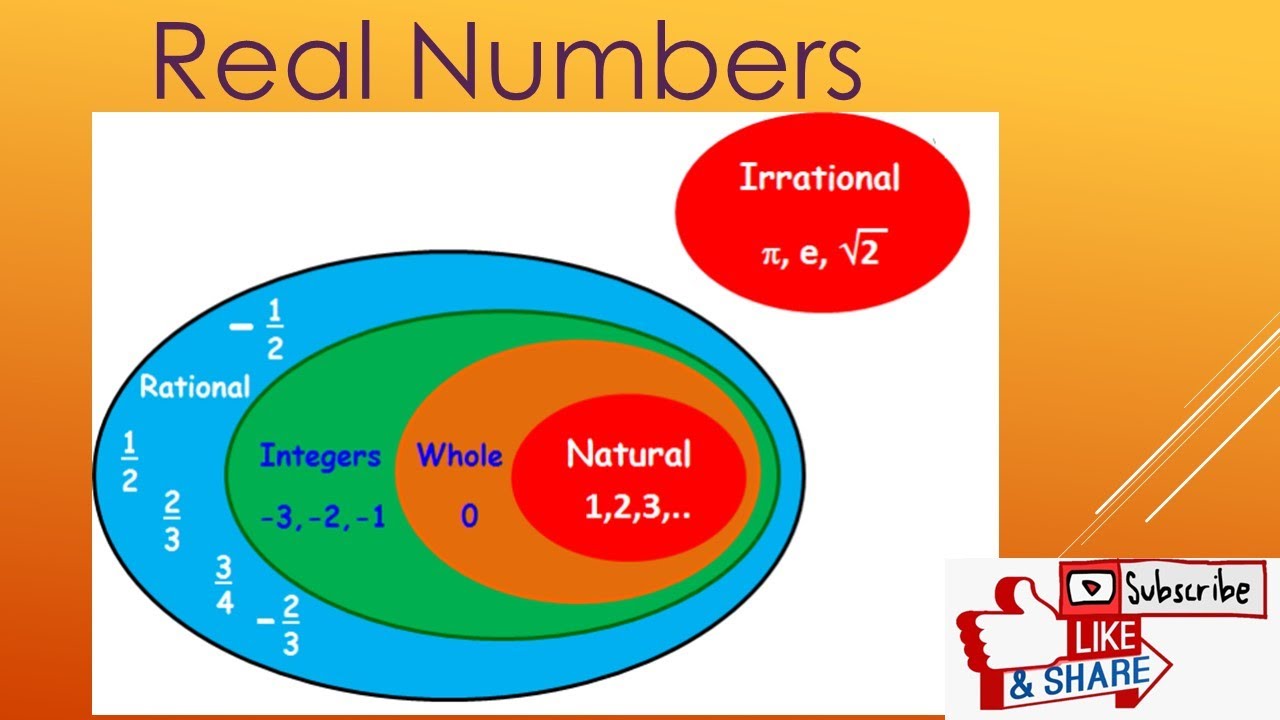 Real Numbers

Irrational

$\pi$, e, $\sqrt{2}$

$-\frac{1}{2}$

Rational

$\frac{1}{2}$

$\frac{2}{3}$

$\frac{3}{4}$

$-\frac{2}{3}$

Integers

-3, -2, -1

Whole

0

Natural

1,2,3,..

Subscribe

LIKE

& SHARE